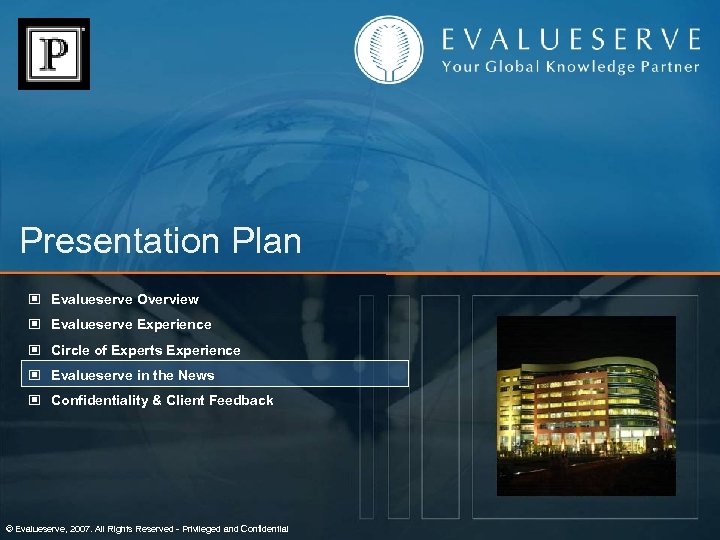 P

EVALUESERVE
Your Global Knowledge Partner

Presentation Plan

Evalueserve Overview
Evalueserve Experience
Circle of Experts Experience
Evalueserve in the News
Confidentiality & Client Feedback

© Evalueserve, 2007. All Rights Reserved - Privileged and Confidential